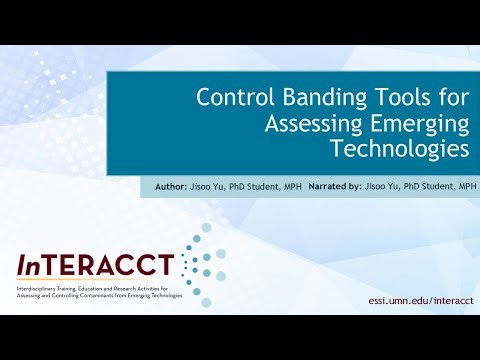 Control Banding Tools for Assessing Emerging Technologies

Author: Jisoo Yu, PhD Student, MPH Narrated by: Jisoo Yu, PhD Student, MPH

InTERACCT

Interdisciplinary Training, Education and Research Activities for Assessing and Controlling Contaminants from Emerging Technologies

essi.umn.edu/interacct